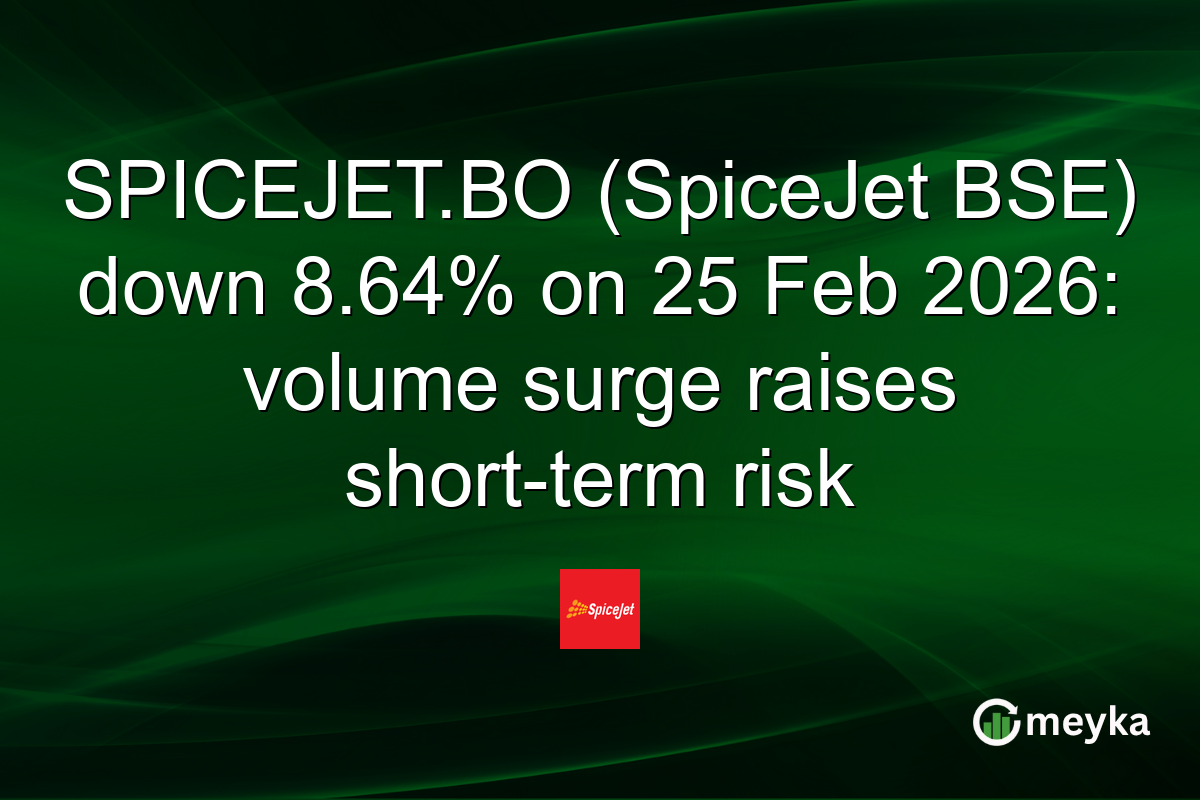 SPICEJET.BO (SpiceJet BSE) down 8.64% on 25 Feb 2026: volume surge raises short-term risk

SpiceJet

meyka